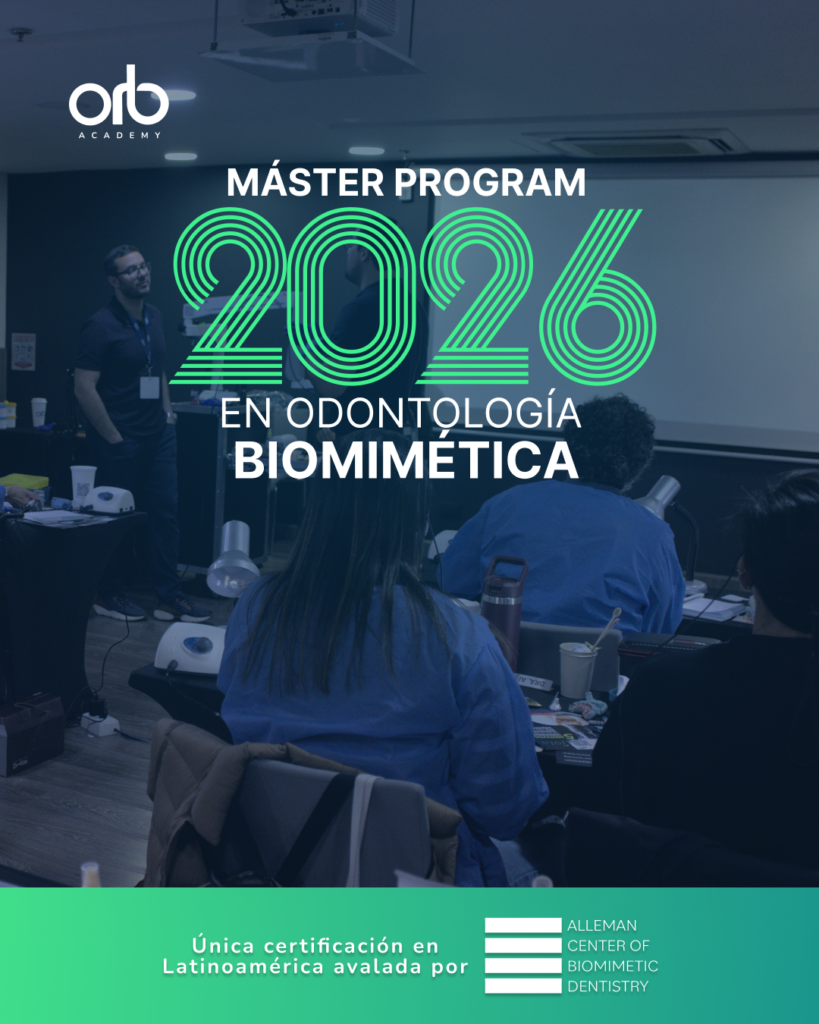 orb
ACADEMY

MÁSTER PROGRAM
2026
EN ODONTOLOGÍA
BIOMIMÉTICA

Única certificación en Latinoamérica avalada por

ALLEMAN
CENTER OF
BIOMIMETIC
DENTISTRY